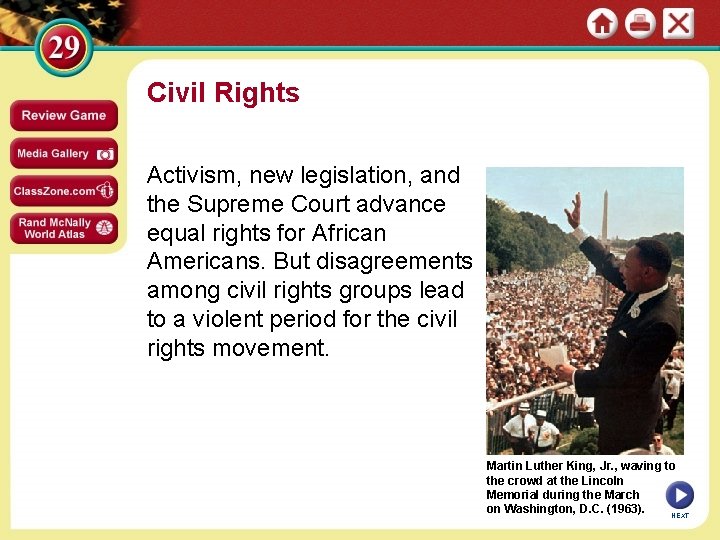 29

Review Game

Media Gallery

ClassZone.com

Rand McNally World Atlas

Civil Rights

Activism, new legislation, and the Supreme Court advance equal rights for African Americans. But disagreements among civil rights groups lead to a violent period for the civil rights movement.

Martin Luther King, Jr., waving to the crowd at the Lincoln Memorial during the March on Washington, D.C. (1963).

NEXT